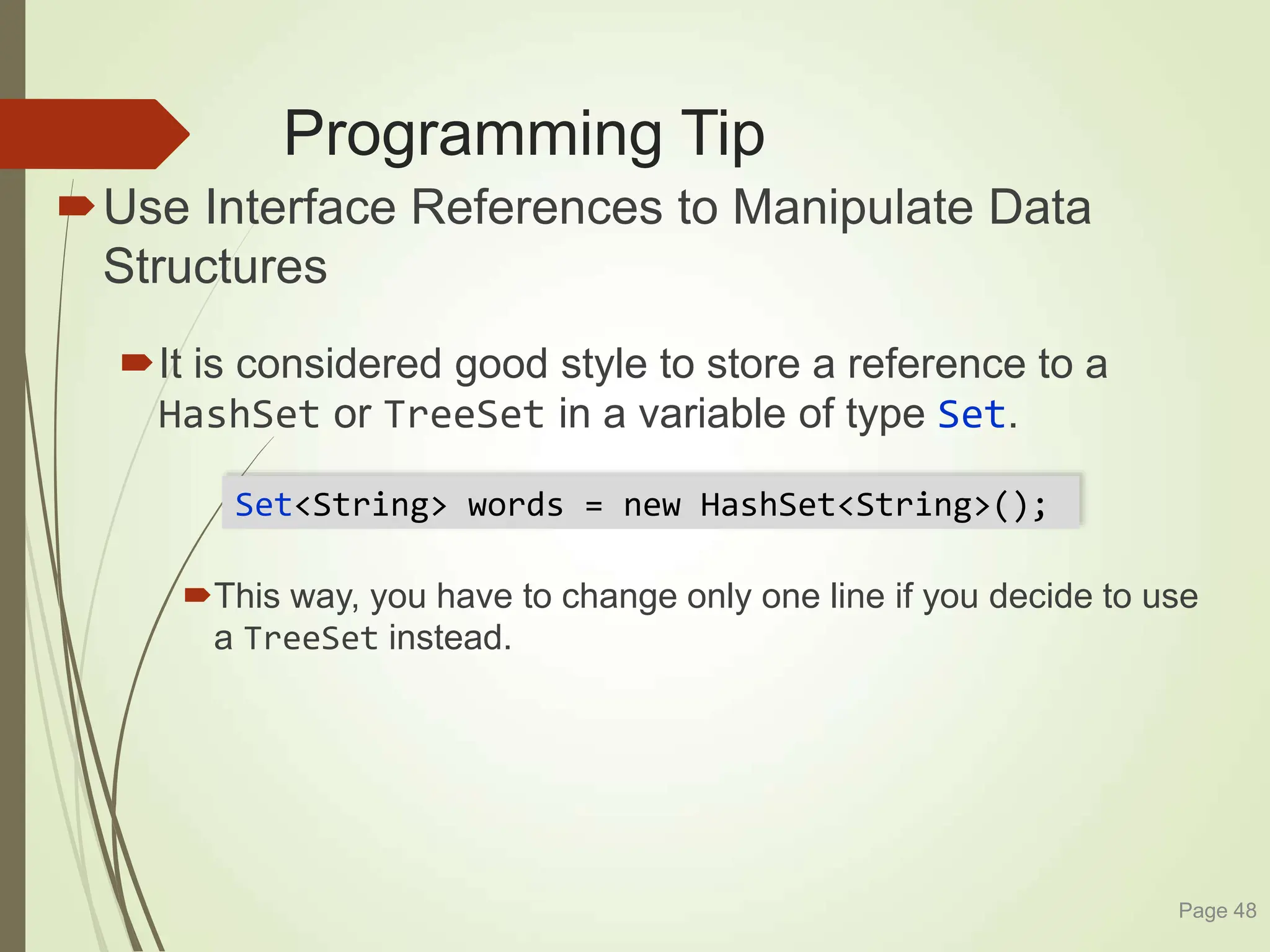 Programming Tip

Use Interface References to Manipulate Data Structures

It is considered good style to store a reference to a HashSet or TreeSet in a variable of type Set.

Set<String> words = new HashSet<String>();

This way, you have to change only one line if you decide to use a TreeSet instead.

Page 48